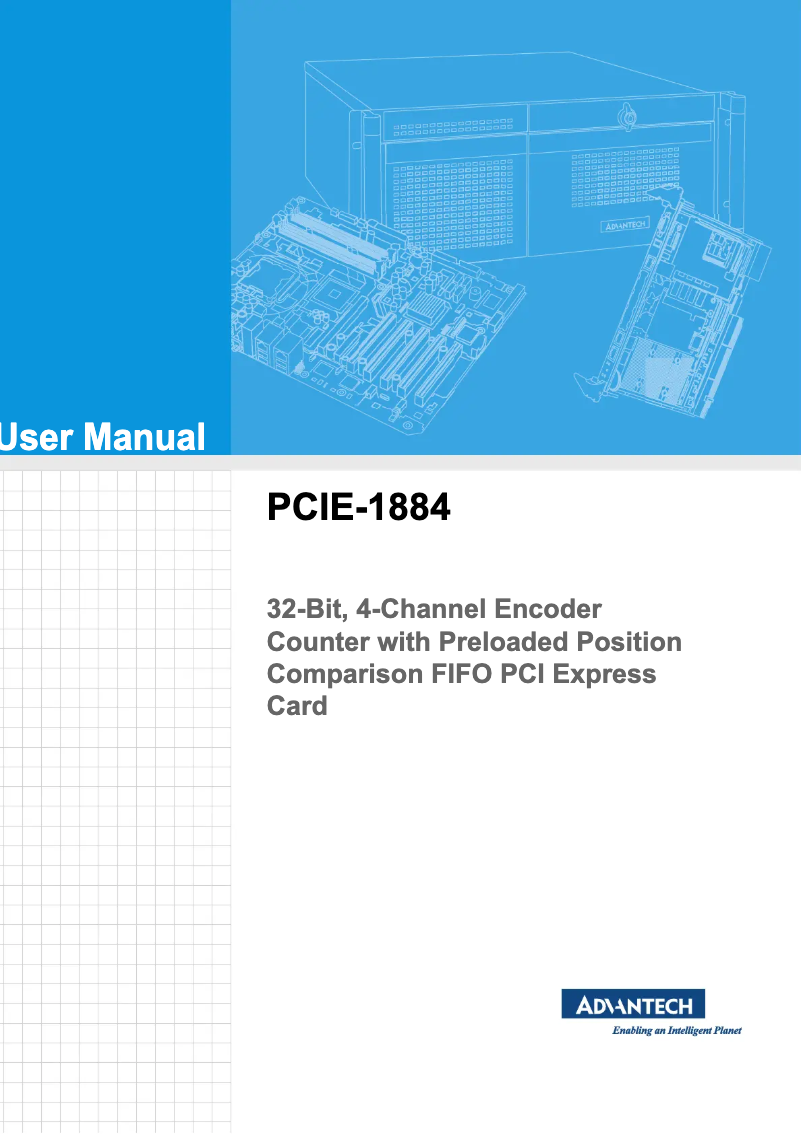 ADVANTECH

User Manual

PCIE-1884

32-Bit, 4-Channel Encoder Counter with Preloaded Position Comparison FIFO PCI Express Card

ADVANTECH
Enabling an Intelligent Planet